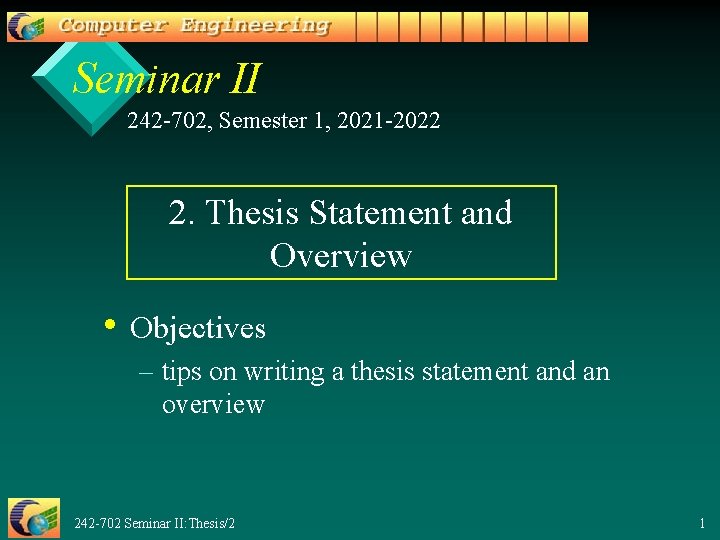 Computer Engineering

Seminar II

242-702, Semester 1, 2021-2022

2. Thesis Statement and Overview

• Objectives

– tips on writing a thesis statement and an overview

242-702 Seminar II: Thesis/2

1